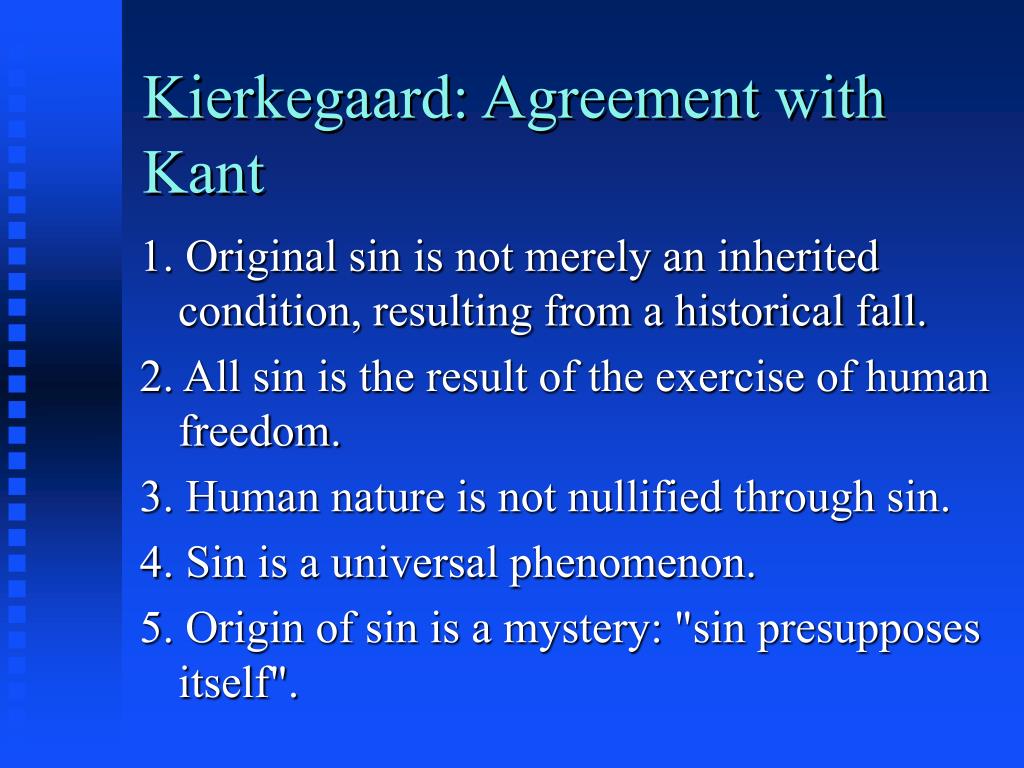 Kierkegaard: Agreement with Kant

1. Original sin is not merely an inherited condition, resulting from a historical fall.

2. All sin is the result of the exercise of human freedom.

3. Human nature is not nullified through sin.

4. Sin is a universal phenomenon.

5. Origin of sin is a mystery: "sin presupposes itself".